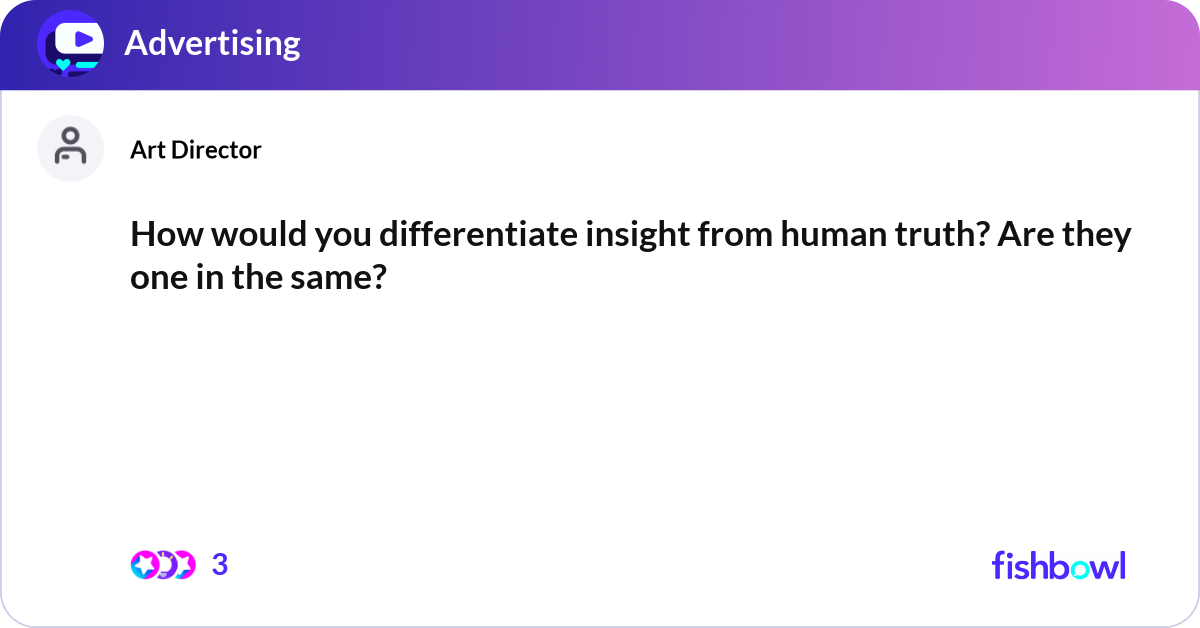 Advertising

Art Director

How would you differentiate insight from human truth? Are they one in the same?

3

fishbowl